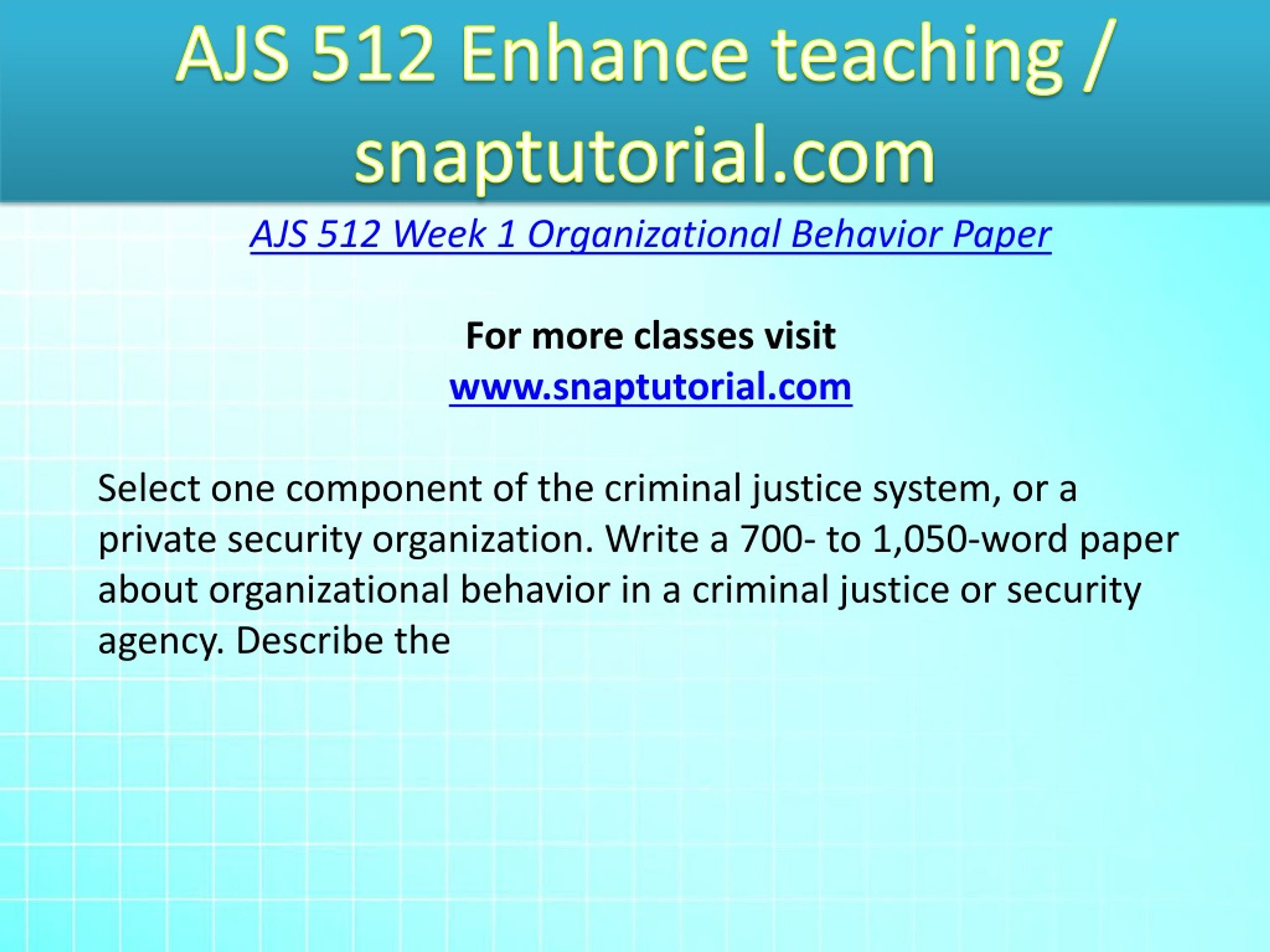 AJS 512 Enhance teaching / snaptutorial.com

AJS 512 Week 1 Organizational Behavior Paper

For more classes visit
www.snaptutorial.com

Select one component of the criminal justice system, or a private security organization. Write a 700- to 1,050-word paper about organizational behavior in a criminal justice or security agency. Describe the